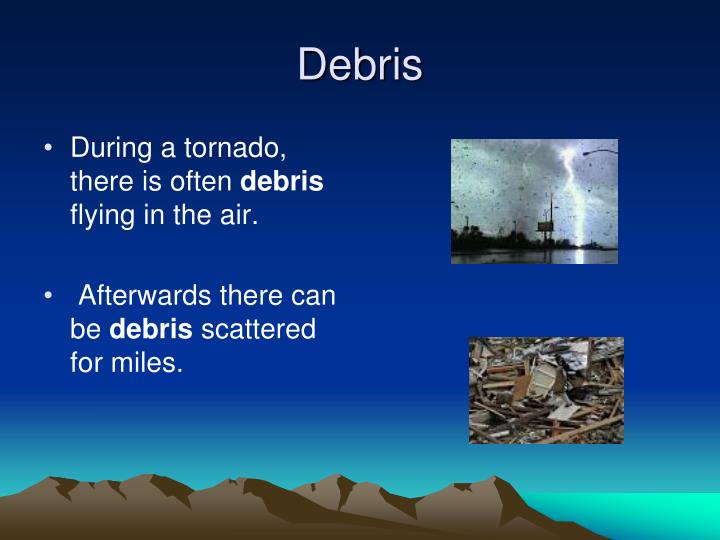 Debris

• During a tornado, there is often **debris** flying in the air.

• Afterwards there can be **debris** scattered for miles.